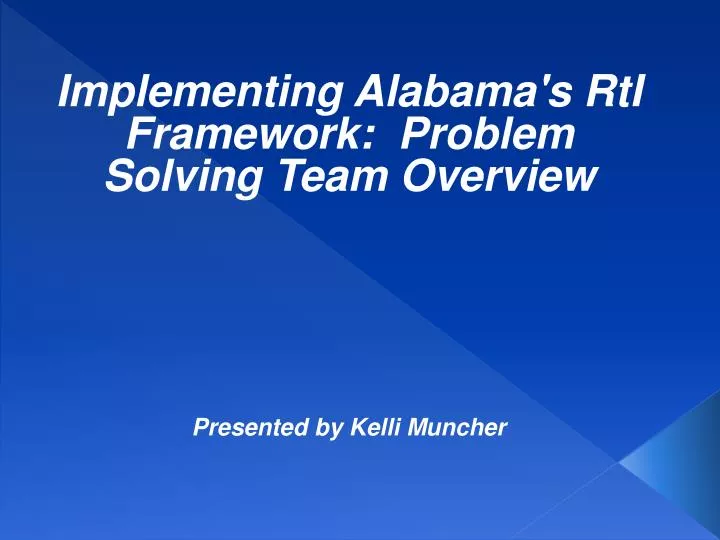 Implementing Alabama's RtI Framework:  Problem Solving Team Overview

Presented by Kelli Muncher